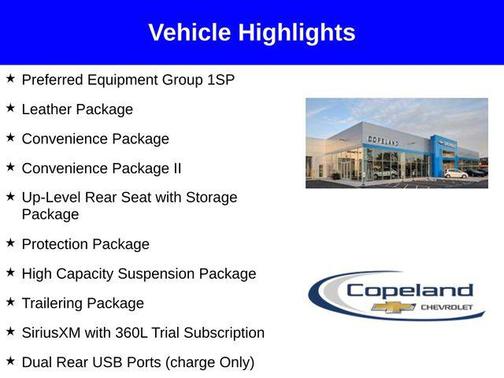 Vehicle Highlights

★ Preferred Equipment Group 1SP

★ Leather Package

★ Convenience Package

★ Convenience Package II

★ Up-Level Rear Seat with Storage Package

★ Protection Package

★ High Capacity Suspension Package

★ Trailering Package

★ SiriusXM with 360L Trial Subscription

★ Dual Rear USB Ports (charge Only)

COPELAND

Copeland
CHEVROLET